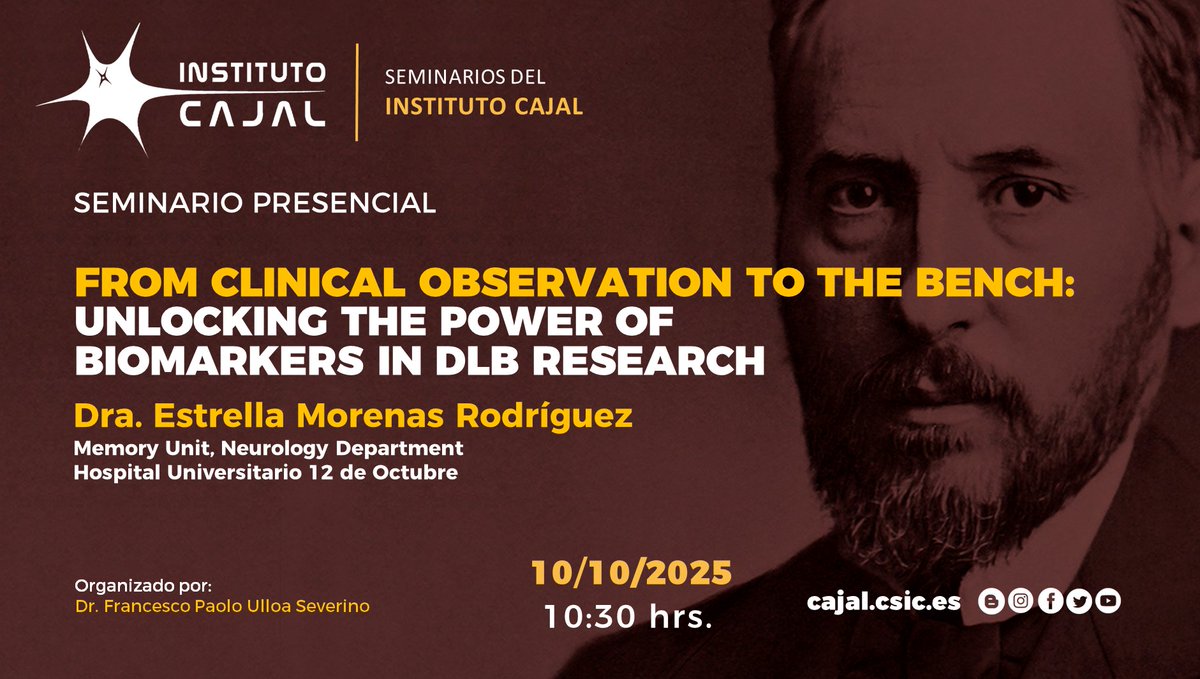 INSTITUTO CAJAL

SEMINARIOS DEL INSTITUTO CAJAL

SEMINARIO PRESENCIAL

FROM CLINICAL OBSERVATION TO THE BENCH: UNLOCKING THE POWER OF BIOMARKERS IN DLB RESEARCH

Dra. Estrella Morenas Rodríguez

Memory Unit, Neurology Department
Hospital Universitario 12 de Octubre

Organizado por:
Dr. Francesco Paolo Ulloa Severino

10/10/2025
10:30 hrs.

cajal.csic.es